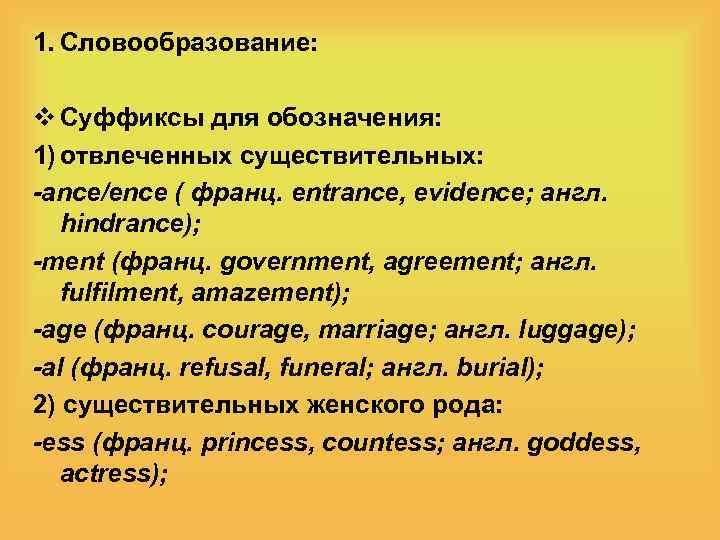 1. Словообразование:

❖ Суффиксы для обозначения:

1) отвлеченных существительных:

-ance/ence ( франц. entrance, evidence; англ. hindrance);

-ment (франц. government, agreement; англ. fulfilment, amazement);

-age (франц. courage, marriage; англ. luggage);

-al (франц. refusal, funeral; англ. burial);

2) существительных женского рода:

-ess (франц. princess, countess; англ. goddess, actress);